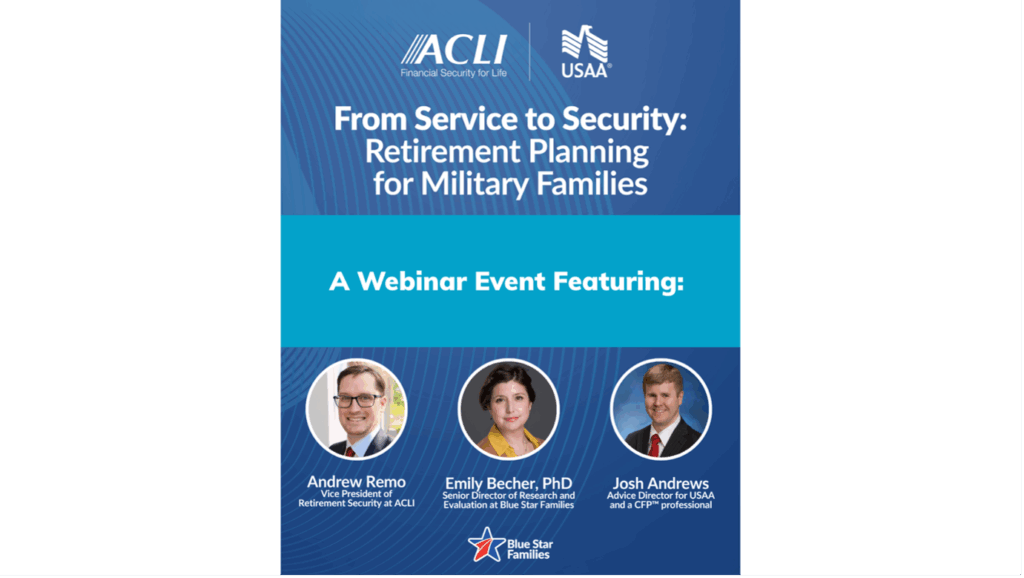 ACLI
Financial Security for Life

USAA®

From Service to Security: Retirement Planning for Military Families

A Webinar Event Featuring:

Andrew Remo
Vice President of Retirement Security at ACLI

Emily Becher, PhD
Senior Director of Research and Evaluation at Blue Star Families

Josh Andrews
Advice Director for USAA and a CFP™ professional

Blue Star Families